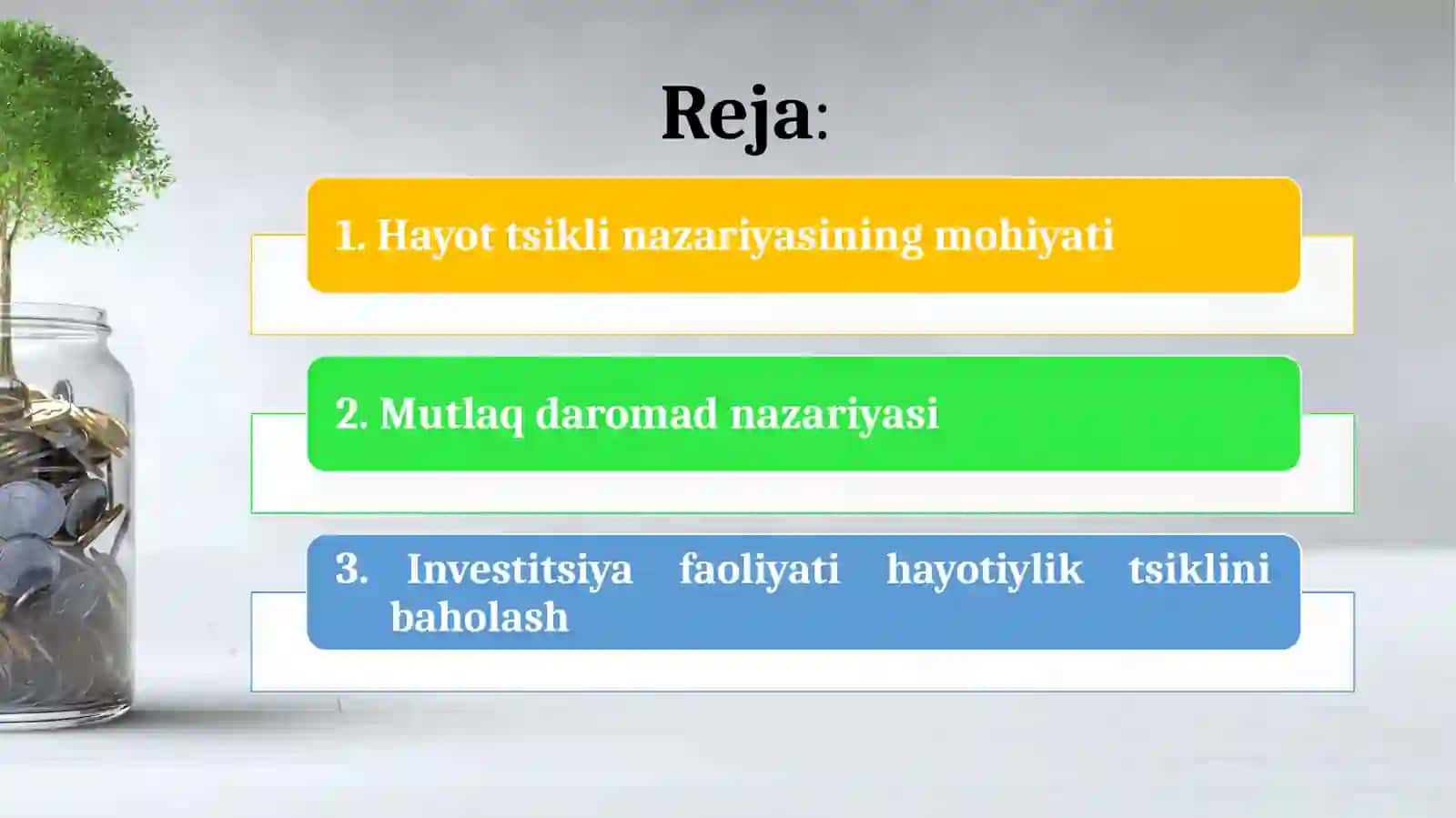 Reja:

1. Hayot tsikli nazariyasining mohiyati

2. Mutlaq daromad nazariyasi

3. Investitsiya faoliyati hayotiylik tsiklini baholash